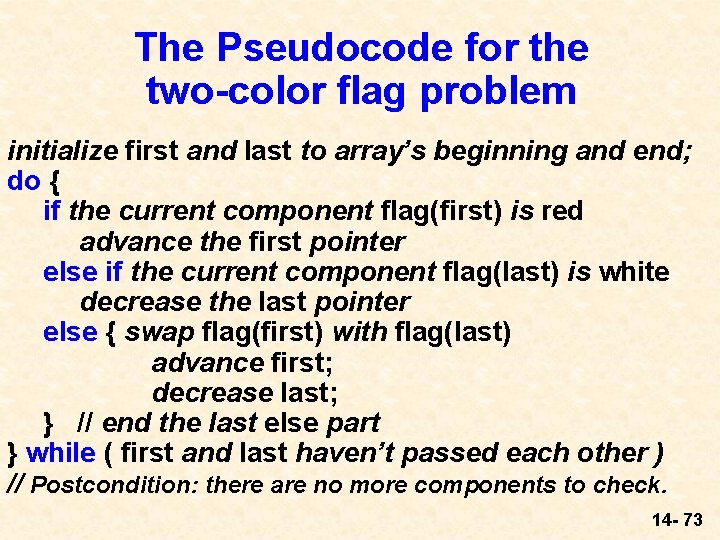 The Pseudocode for the two-color flag problem

initialize first and last to array's beginning and end;
do {
if the current component flag(first) is red
advance the first pointer
else if the current component flag(last) is white
decrease the last pointer
else { swap flag(first) with flag(last)
advance first;
decrease last;
} // end the last else part
} while ( first and last haven't passed each other )
// Postcondition: there are no more components to check.

14- 73